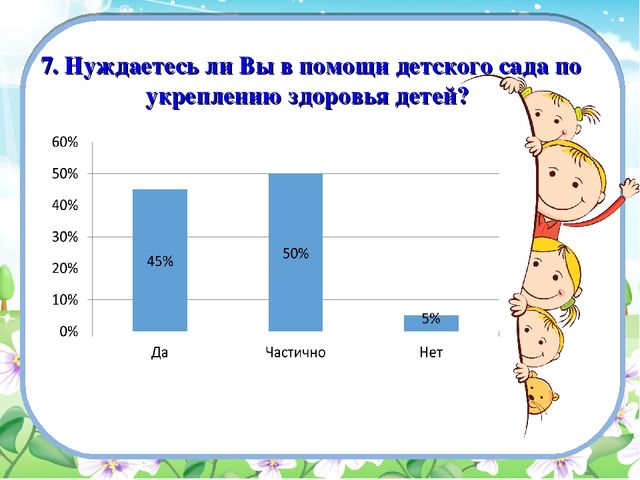 7. Нуждаетесь ли Вы в помощи детского сада по укреплению здоровья детей?

60%
50%
40%
30%
20%
10%
0%

45%
50%
5%

Да
Частично
Нет